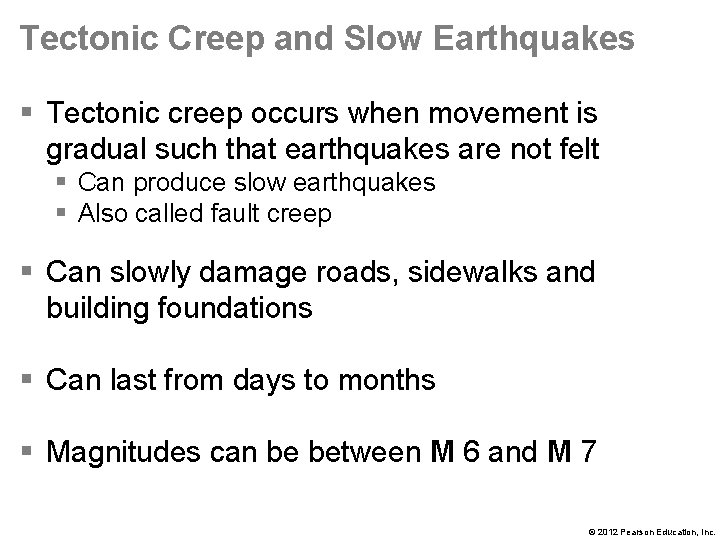 Tectonic Creep and Slow Earthquakes

▪ Tectonic creep occurs when movement is gradual such that earthquakes are not felt
▪ Can produce slow earthquakes
▪ Also called fault creep

▪ Can slowly damage roads, sidewalks and building foundations

▪ Can last from days to months

▪ Magnitudes can be between M 6 and M 7

© 2012 Pearson Education, Inc.